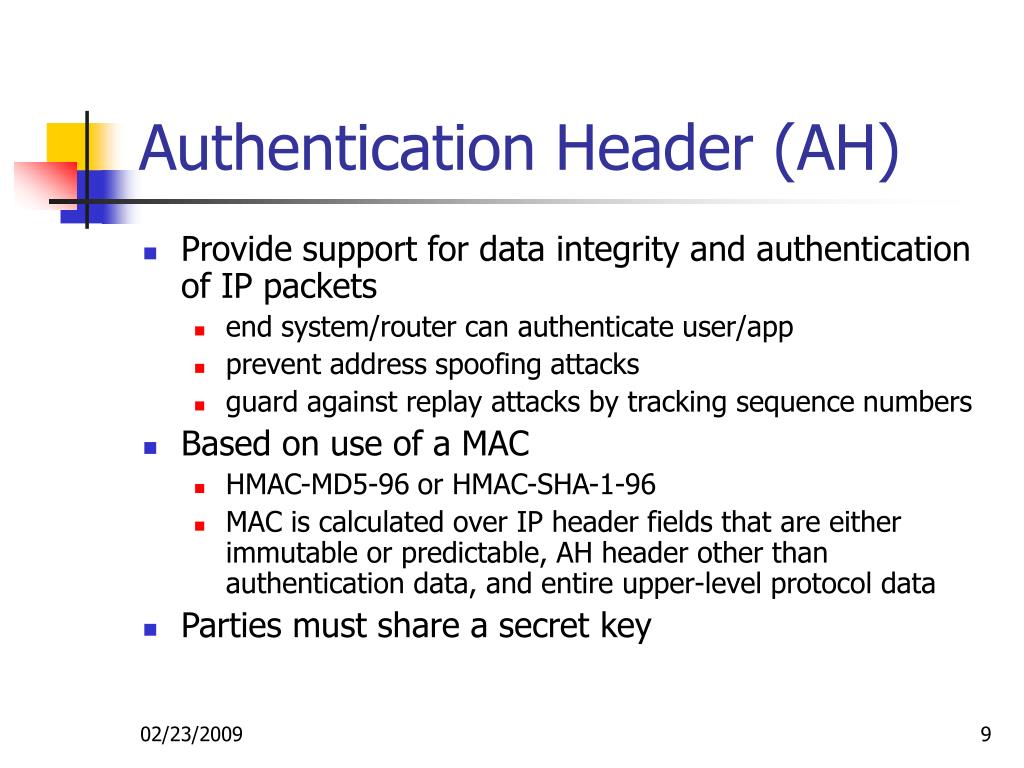 Authentication Header (AH)

- Provide support for data integrity and authentication of IP packets
  - end system/router can authenticate user/app
  - prevent address spoofing attacks
  - guard against replay attacks by tracking sequence numbers
- Based on use of a MAC
  - HMAC-MD5-96 or HMAC-SHA-1-96
  - MAC is calculated over IP header fields that are either immutable or predictable, AH header other than authentication data, and entire upper-level protocol data
- Parties must share a secret key

02/23/2009

9